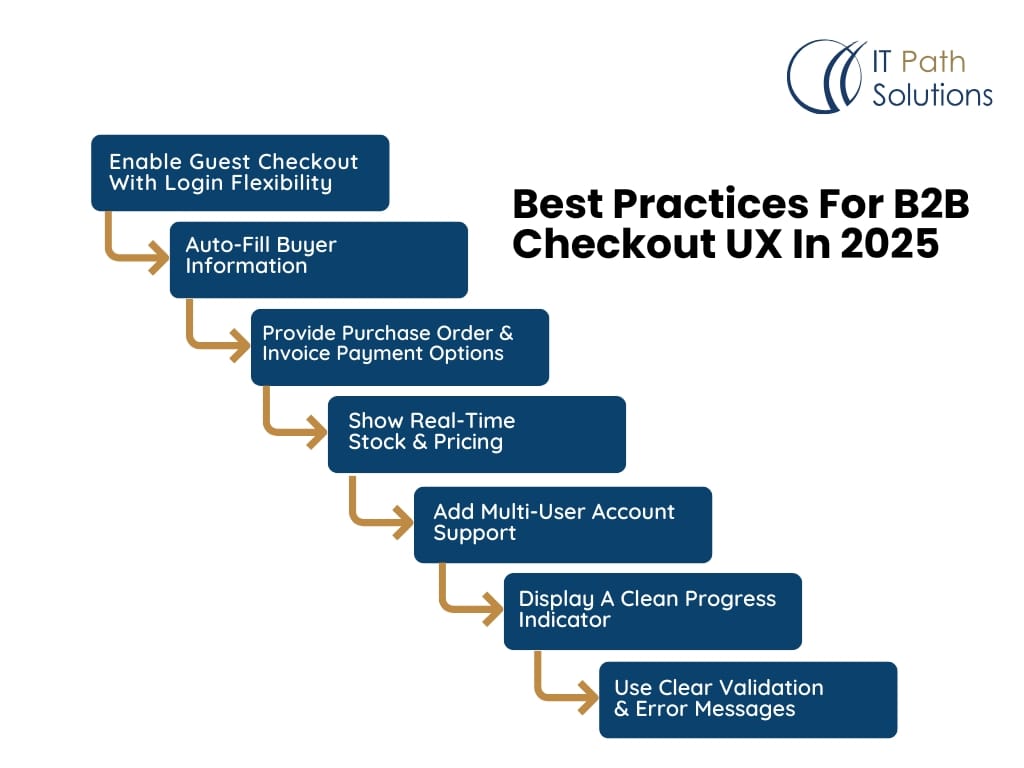 IT Path Solutions

Best Practices For B2B Checkout UX In 2025

Enable Guest Checkout With Login Flexibility

Auto-Fill Buyer Information

Provide Purchase Order & Invoice Payment Options

Show Real-Time Stock & Pricing

Add Multi-User Account Support

Display A Clean Progress Indicator

Use Clear Validation & Error Messages